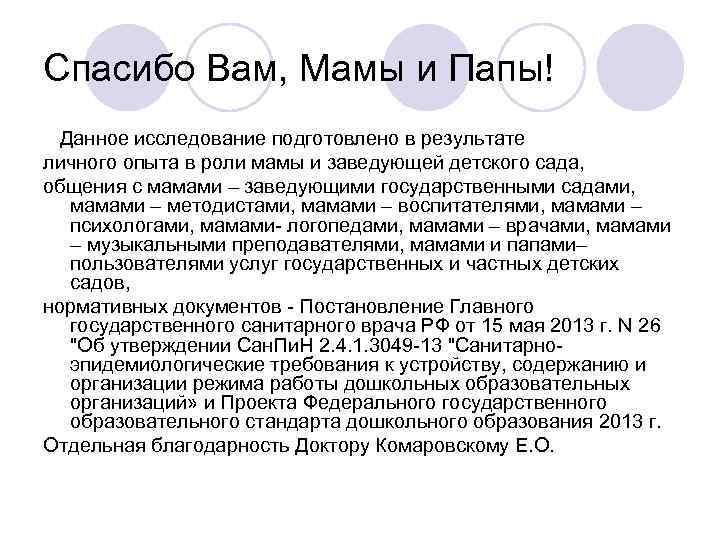 Спасибо Вам, Мамы и Папы!

Данное исследование подготовлено в результате

личного опыта в роли мамы и заведующей детского сада,

общения с мамами – заведующими государственными садами, мамами – методистами, мамами – воспитателями, мамами – психологами, мамами- логопедами, мамами – врачами, мамами – музыкальными преподавателями, мамами и папами– пользователями услуг государственных и частных детских садов,

нормативных документов - Постановление Главного государственного санитарного врача РФ от 15 мая 2013 г. N 26 "Об утверждении СанПиН 2.4.1.3049-13 "Санитарно-эпидемиологические требования к устройству, содержанию и организации режима работы дошкольных образовательных организаций» и Проекта Федерального государственного образовательного стандарта дошкольного образования 2013 г.

Отдельная благодарность Доктору Комаровскому Е.О.